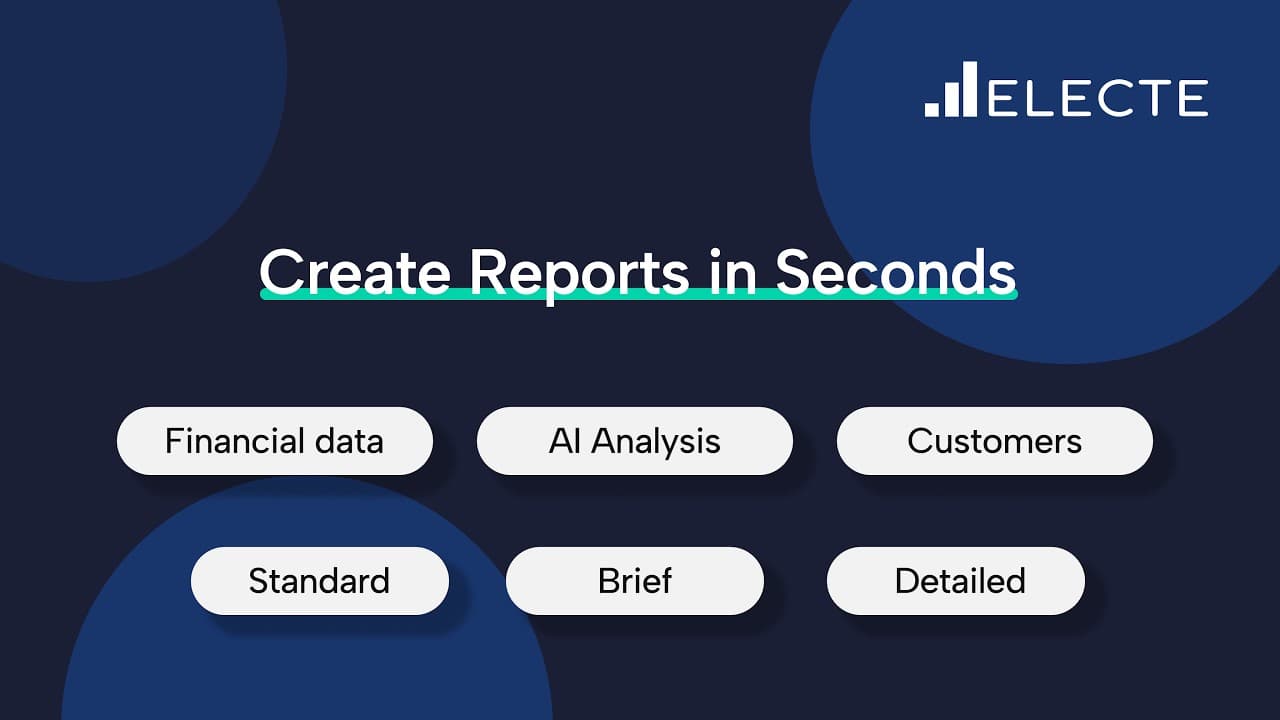 ELECTE

Create Reports in Seconds

Financial data
AI Analysis
Customers

Standard
Brief
Detailed